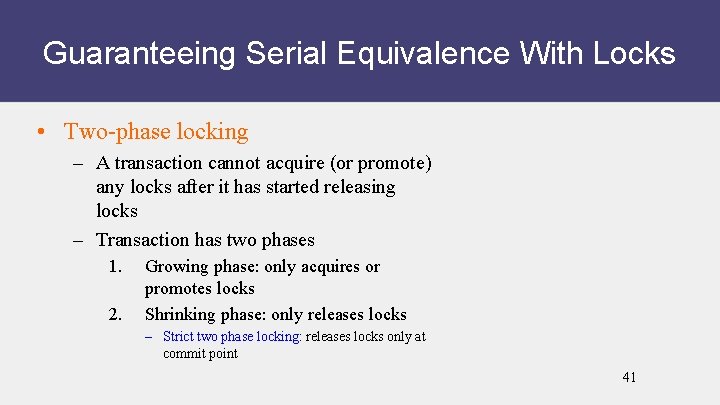 Guaranteeing Serial Equivalence With Locks

• Two-phase locking
  – A transaction cannot acquire (or promote) any locks after it has started releasing locks
  – Transaction has two phases
    1. Growing phase: only acquires or promotes locks
    2. Shrinking phase: only releases locks
      – Strict two phase locking: releases locks only at commit point

41